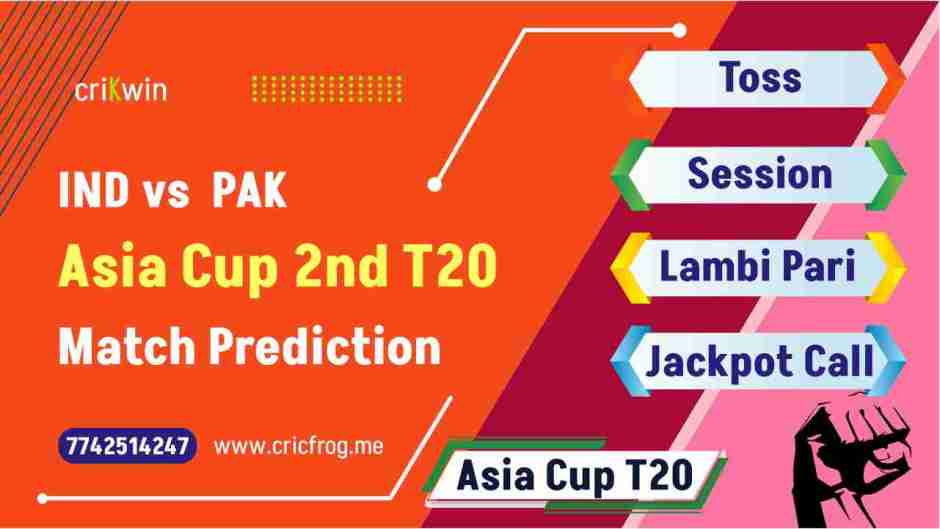 criKwin

IND vs PAK

Asia Cup 2nd T20

Match Prediction

7742514247 www.cricfrog.me

Toss

Session

Lambi Pari

Jackpot Call

Asia Cup T20